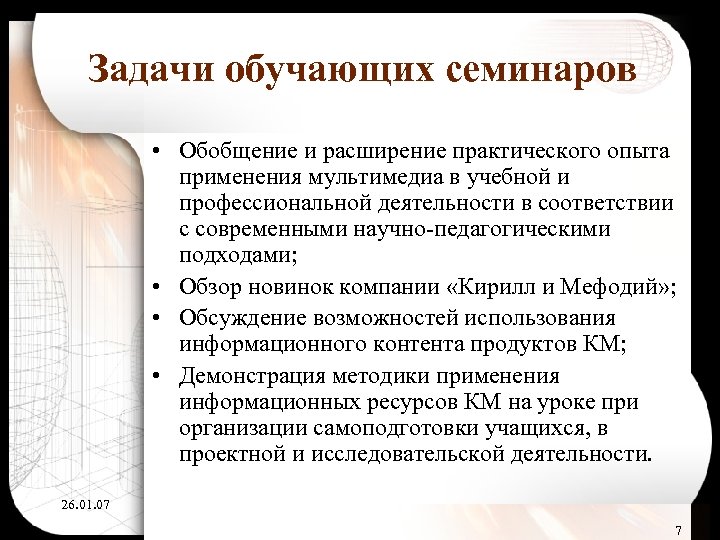 Задачи обучающих семинаров

• Обобщение и расширение практического опыта применения мультимедиа в учебной и профессиональной деятельности в соответствии с современными научно-педагогическими подходами;
• Обзор новинок компании «Кирилл и Мефодий»;
• Обсуждение возможностей использования информационного контента продуктов КМ;
• Демонстрация методики применения информационных ресурсов КМ на уроке при организации самоподготовки учащихся, в проектной и исследовательской деятельности.

26.01.07

7